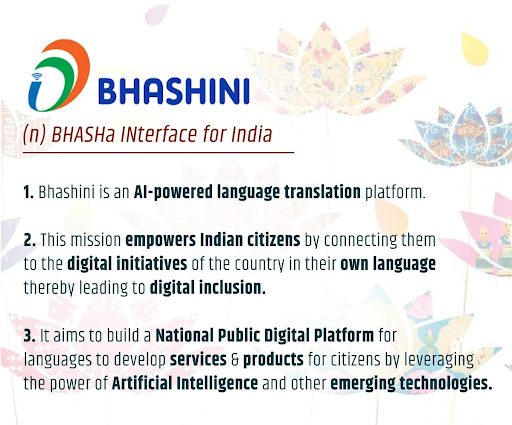 BHASHINI

(n) BHASHa INterface for India

1. Bhashini is an AI-powered language translation platform.

2. This mission empowers Indian citizens by connecting them to the digital initiatives of the country in their own language thereby leading to digital inclusion.

3. It aims to build a National Public Digital Platform for languages to develop services & products for citizens by leveraging the power of Artificial Intelligence and other emerging technologies.